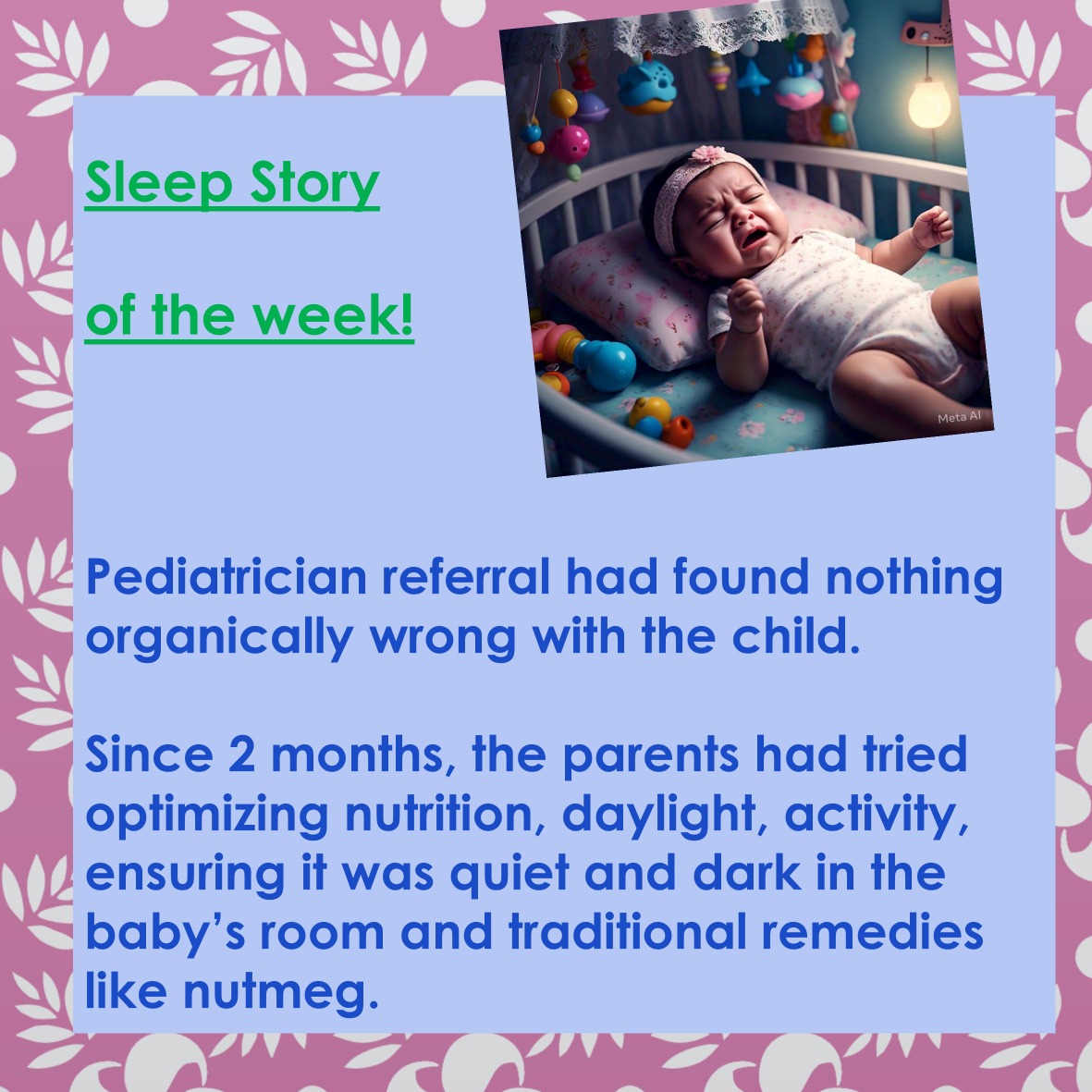 Sleep Story

of the week!

Meta AI

Pediatrician referral had found nothing organically wrong with the child.

Since 2 months, the parents had tried optimizing nutrition, daylight, activity, ensuring it was quiet and dark in the baby's room and traditional remedies like nutmeg.